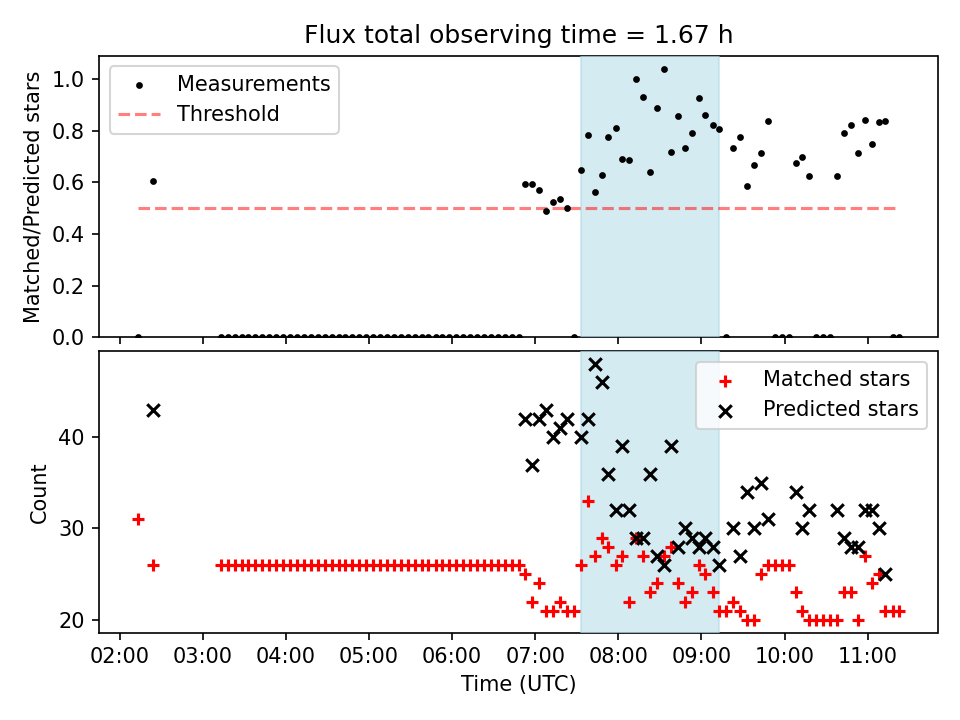 Flux total observing time = 1.67 h

Measurements
Threshold

Matched/Predicted stars

1.0
0.8
0.6
0.4
0.2
0.0

Matched stars
Predicted stars

Count

40
30
20

02:00 03:00 04:00 05:00 06:00 07:00 08:00 09:00 10:00 11:00

Time (UTC)